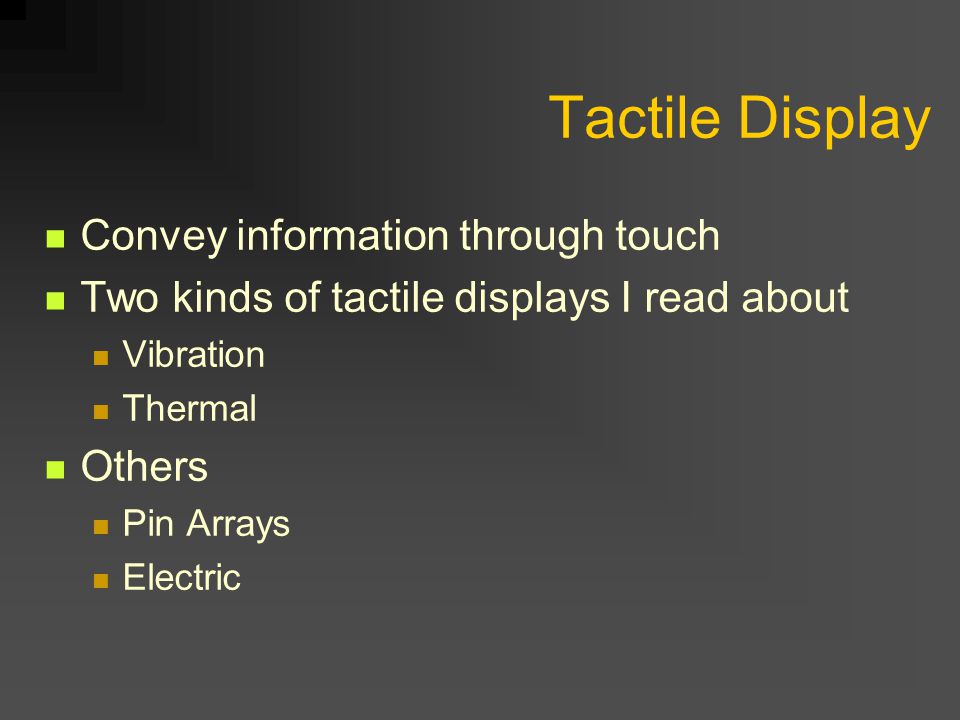 Tactile Display

- Convey information through touch
- Two kinds of tactile displays I read about
  - Vibration
  - Thermal
- Others
  - Pin Arrays
  - Electric